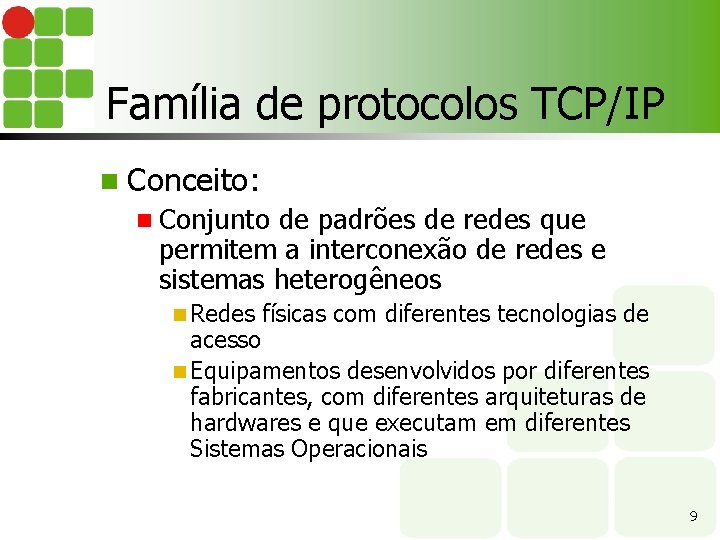 Família de protocolos TCP/IP

Conceito:

Conjunto de padrões de redes que permitem a interconexão de redes e sistemas heterogêneos

Redes físicas com diferentes tecnologias de acesso

Equipamentos desenvolvidos por diferentes fabricantes, com diferentes arquiteturas de hardwares e que executam em diferentes Sistemas Operacionais

9